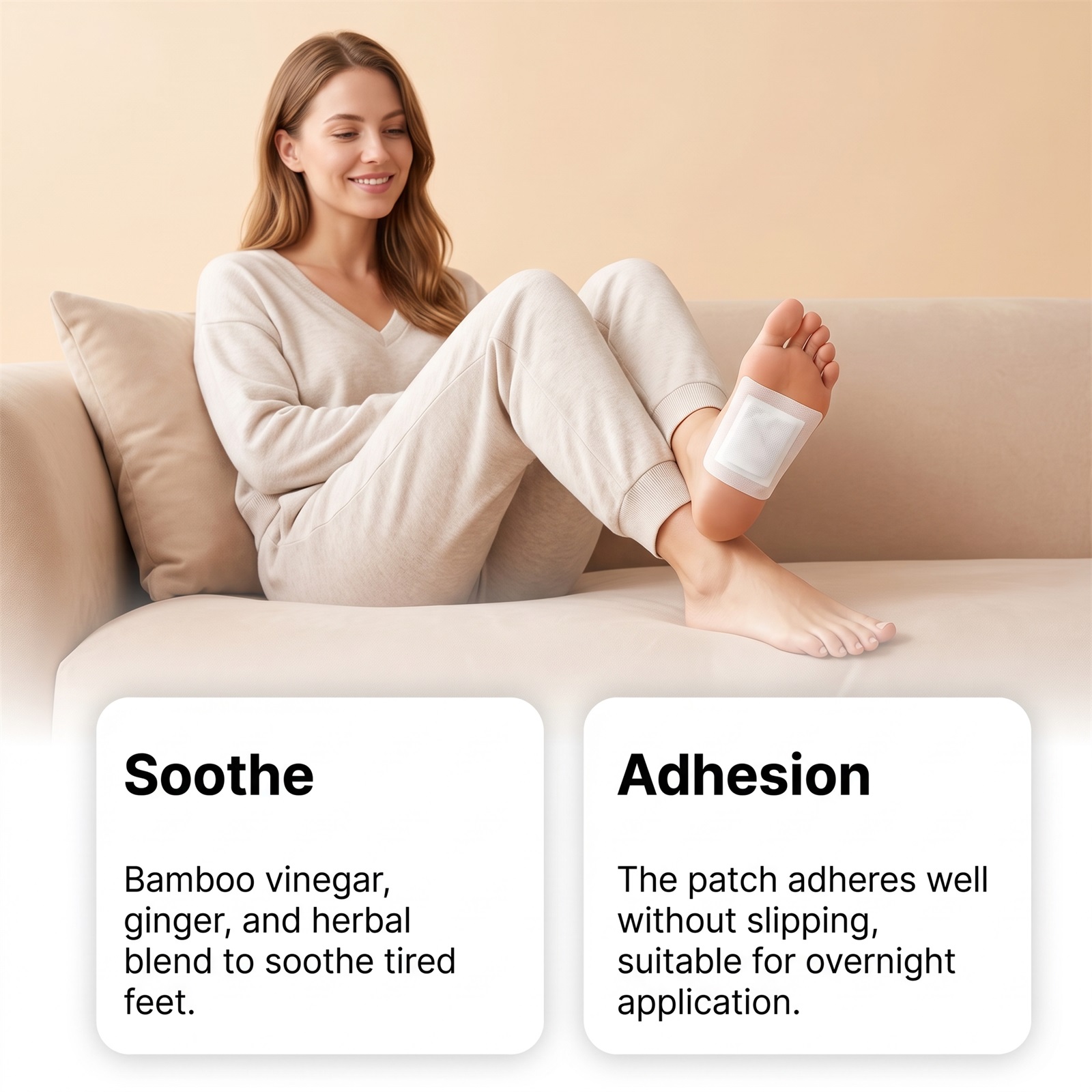 Soothe

Bamboo vinegar, ginger, and herbal blend to soothe tired feet.

Adhesion

The patch adheres well without slipping, suitable for overnight application.